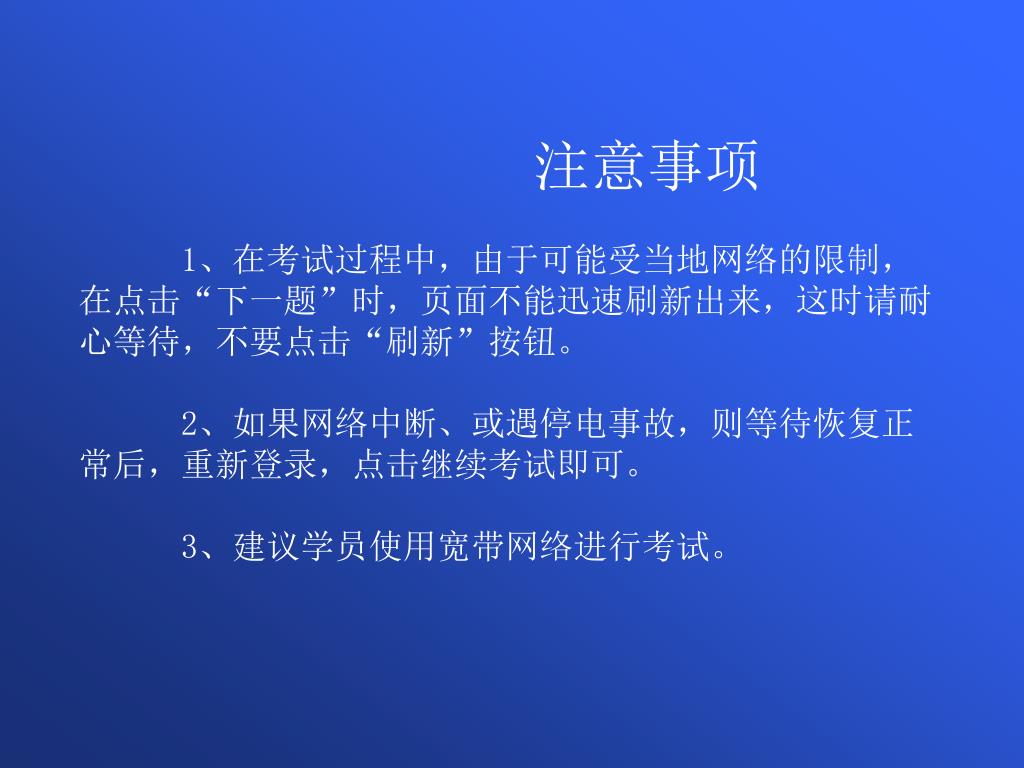 注意事项

1、在考试过程中，由于可能受当地网络的限制，在点击“下一题”时，页面不能迅速刷新出来，这时请耐心等待，不要点击“刷新”按钮。

2、如果网络中断、或遇停电事故，则等待恢复正常后，重新登录，点击继续考试即可。

3、建议学员使用宽带网络进行考试。